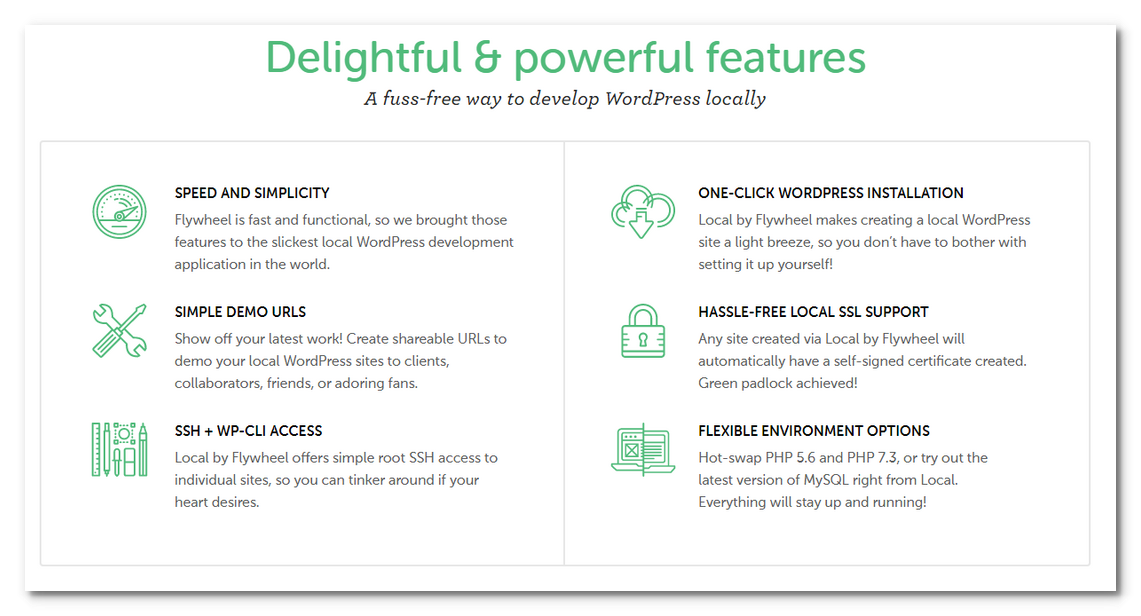 Delightful & powerful features

A fuss-free way to develop WordPress locally

SPEED AND SIMPLICITY

Flywheel is fast and functional, so we brought those features to the slickest local WordPress development application in the world.

SIMPLE DEMO URLS

Show off your latest work! Create shareable URLs to demo your local WordPress sites to clients, collaborators, friends, or adoring fans.

SSH + WP-CLI ACCESS

Local by Flywheel offers simple root SSH access to individual sites, so you can tinker around if your heart desires.

ONE-CLICK WORDPRESS INSTALLATION

Local by Flywheel makes creating a local WordPress site a light breeze, so you don't have to bother with setting it up yourself!

HASSLE-FREE LOCAL SSL SUPPORT

Any site created via Local by Flywheel will automatically have a self-signed certificate created. Green padlock achieved!

FLEXIBLE ENVIRONMENT OPTIONS

Hot-swap PHP 5.6 and PHP 7.3, or try out the latest version of MySQL right from Local. Everything will stay up and running!